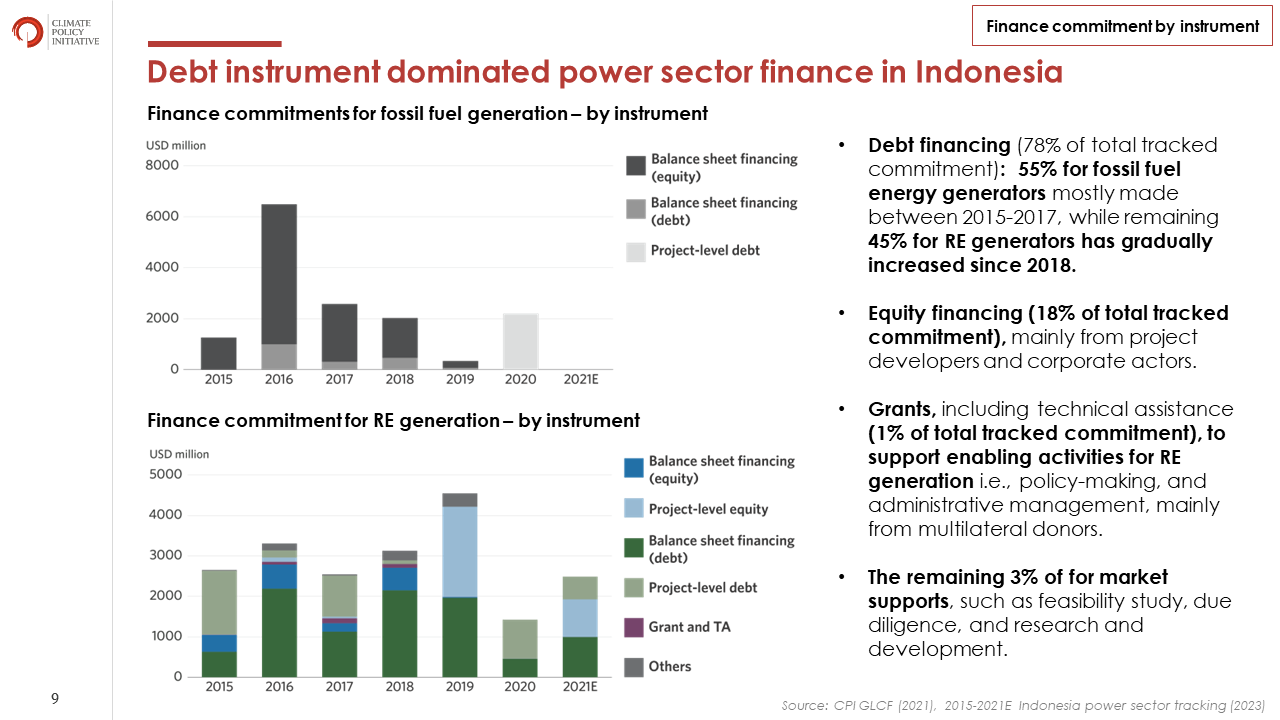 CLIMATE POLICY INITIATIVE

Finance commitment by instrument

Debt instrument dominated power sector finance in Indonesia

Finance commitments for fossil fuel generation – by instrument

USD million
8000
6000
4000
2000
0
2015 2016 2017 2018 2019 2020 2021E

Balance sheet financing (equity)
Balance sheet financing (debt)
Project-level debt

Finance commitment for RE generation – by instrument

USD million
5000
4000
3000
2000
1000
0
2015 2016 2017 2018 2019 2020 2021E

Balance sheet financing (equity)
Project-level equity
Balance sheet financing (debt)
Project-level debt
Grant and TA
Others

• Debt financing (78% of total tracked commitment): 55% for fossil fuel energy generators mostly made between 2015-2017, while remaining 45% for RE generators has gradually increased since 2018.

• Equity financing (18% of total tracked commitment), mainly from project developers and corporate actors.

• Grants, including technical assistance (1% of total tracked commitment), to support enabling activities for RE generation i.e., policy-making, and administrative management, mainly from multilateral donors.

• The remaining 3% of for market supports, such as feasibility study, due diligence, and research and development.

9

Source: CPI GLCF (2021), 2015-2021E Indonesia power sector tracking (2023)